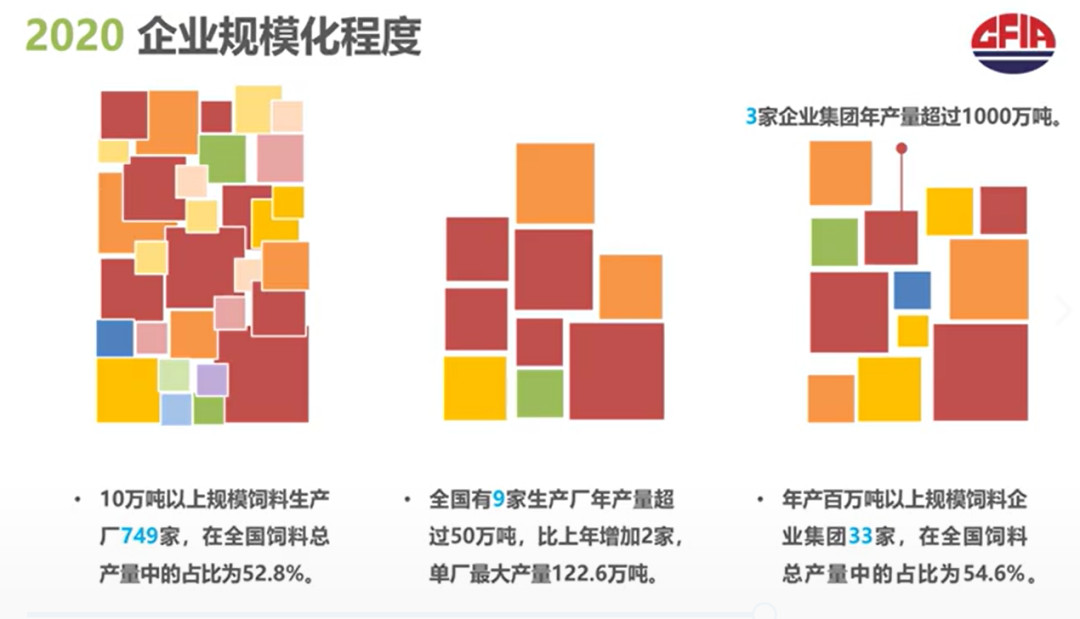 2020 企业规模化程度

CFIA

3家企业集团年产量超过1000万吨。

• 10万吨以上规模饲料生产厂749家，在全国饲料总产量中的占比为52.8%。

• 全国有9家生产厂年产量超过50万吨，比上年增加2家，单厂最大产量122.6万吨。

• 年产百万吨以上规模饲料企业集团33家，在全国饲料总产量中的占比为54.6%。